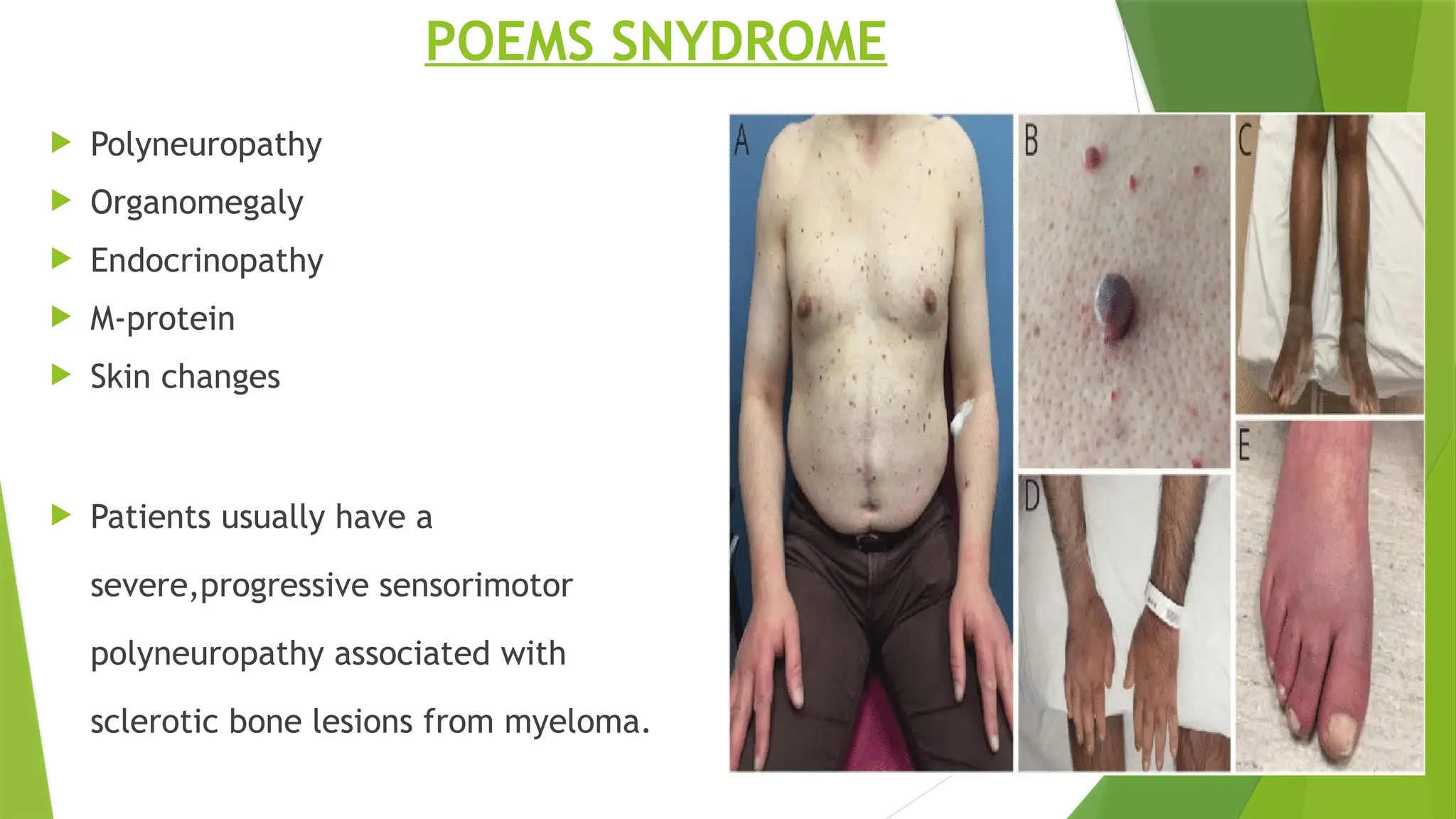 POEMS SNYDROME

Polyneuropathy

Organomegaly

Endocrinopathy

M-protein

Skin changes

Patients usually have a severe,progressive sensorimotor polyneuropathy associated with sclerotic bone lesions from myeloma.

A

B

C

D

E